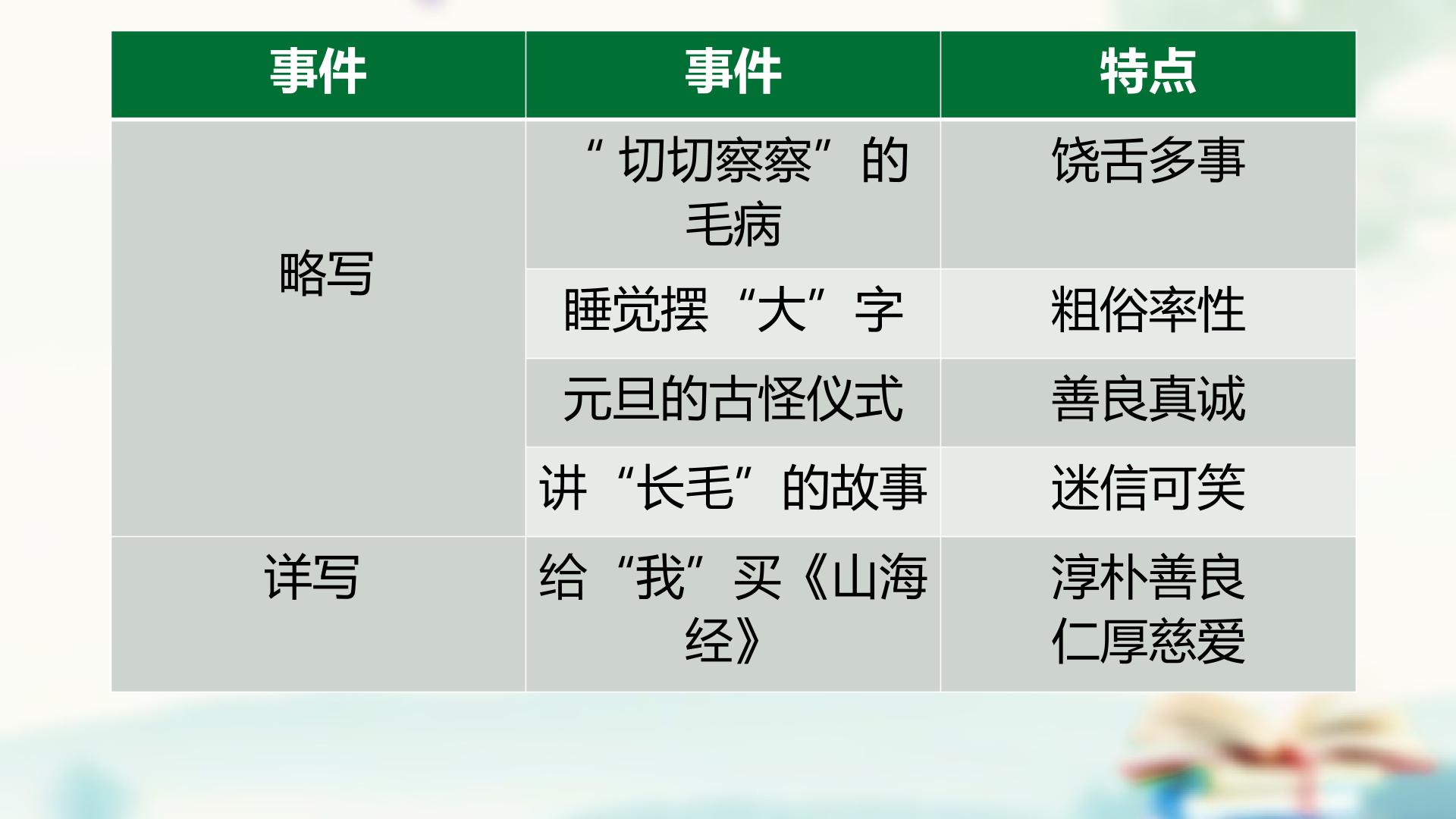 | 事件 | 事件 | 特点 |
|---|---|---|
| 略写 | “切切察察”的毛病 | 饶舌多事 |
|  | 睡觉摆“大”字 | 粗俗率性 |
|  | 元旦的古怪仪式 | 善良真诚 |
|  | 讲“长毛”的故事 | 迷信可笑 |
| 详写 | 给“我”买《山海经》 | 淳朴善良 仁厚慈爱 |